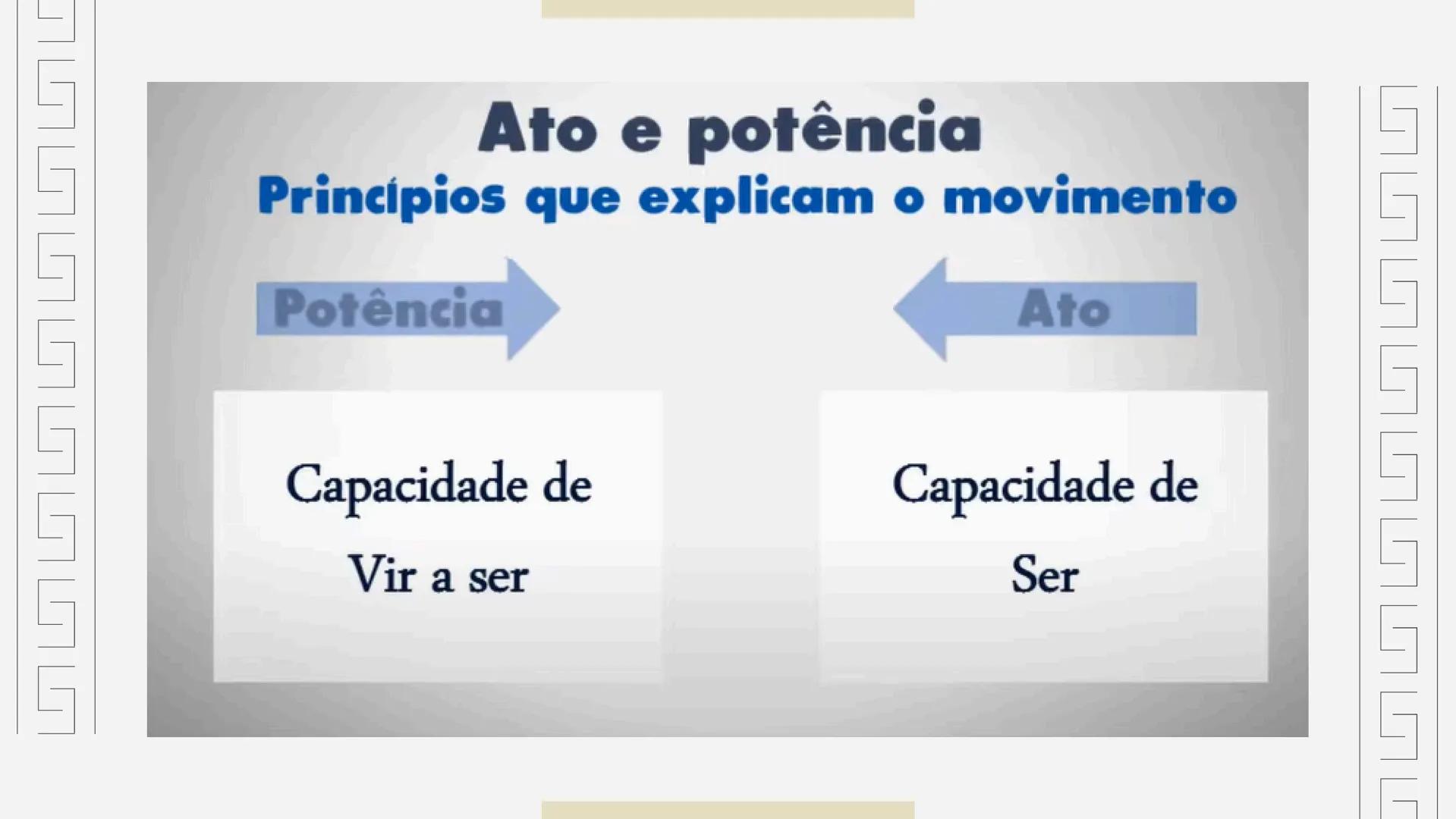 Ato e potência
Princípios que explicam o movimento

Potência

Ato

Capacidade de
Vir a ser

Capacidade de
Ser